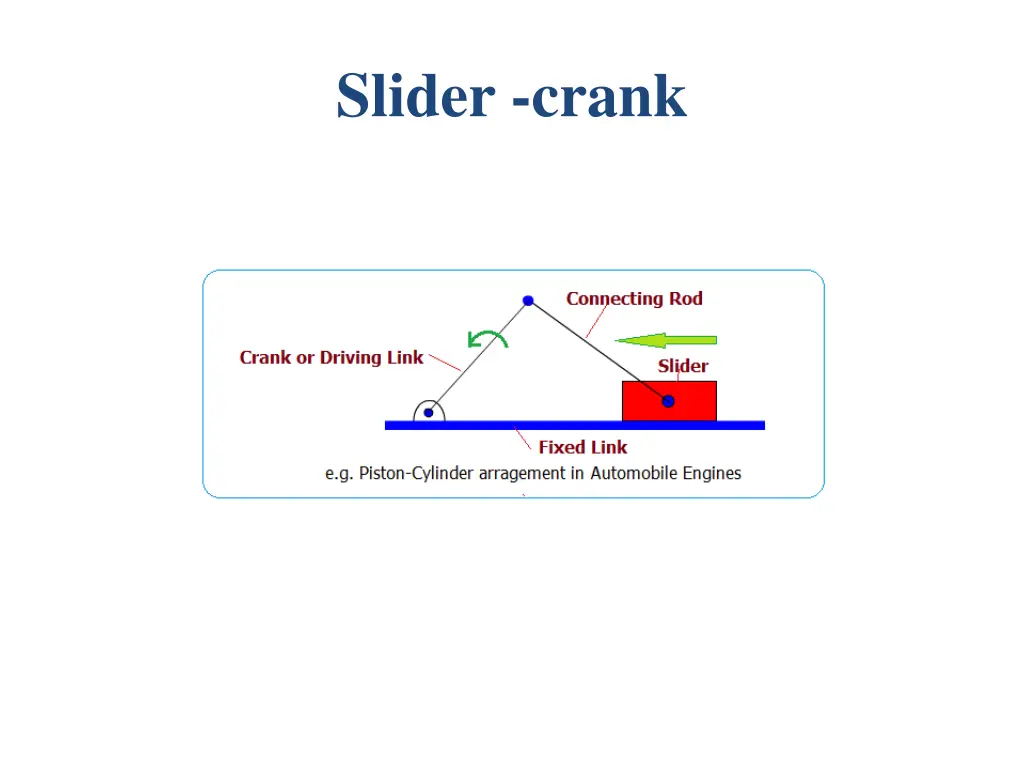 Slider -crank

Connecting Rod

Crank or Driving Link

Slider

Fixed Link

e.g. Piston-Cylinder arragement in Automobile Engines